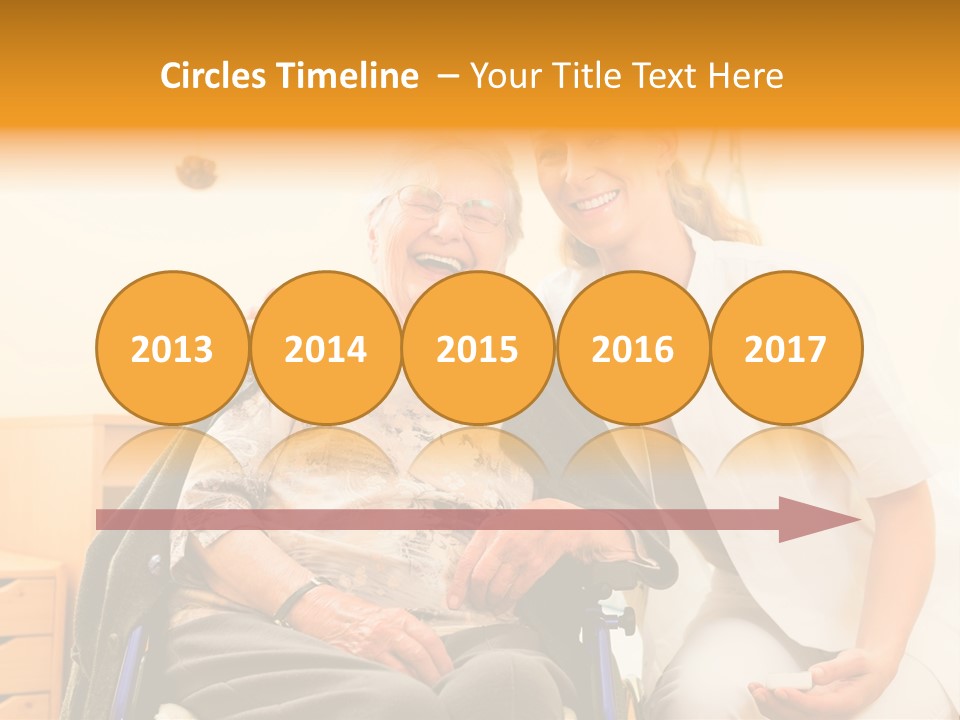 Circles Timeline – Your Title Text Here

2013

2014

2015

2016

2017